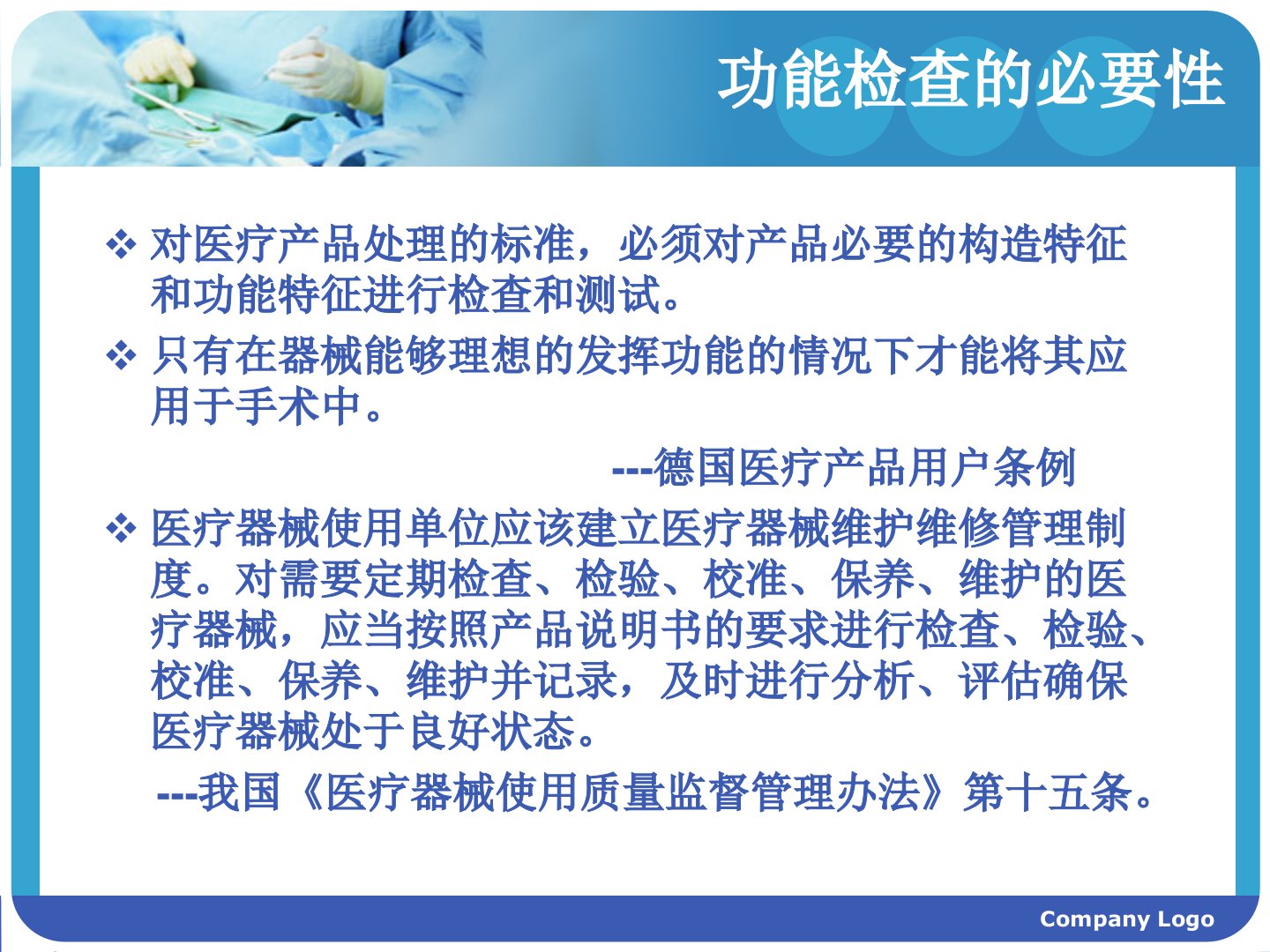 功能检查的必要性

❖ 对医疗产品处理的标准，必须对产品必要的构造特征和功能特征进行检查和测试。

❖ 只有在器械能够理想的发挥功能的情况下才能将其应用于手术中。

---德国医疗产品用户条例

❖ 医疗器械使用单位应该建立医疗器械维护维修管理制度。对需要定期检查、检验、校准、保养、维护的医疗器械，应当按照产品说明书的要求进行检查、检验、校准、保养、维护并记录，及时进行分析、评估确保医疗器械处于良好状态。

---我国《医疗器械使用质量监督管理办法》第十五条。

Company Logo